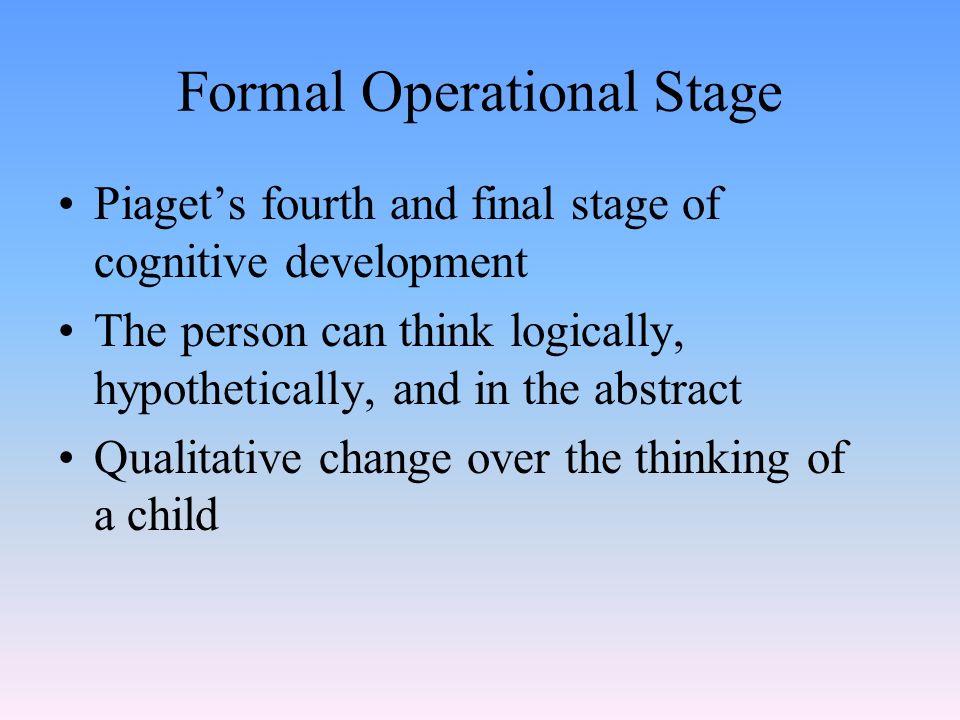 Formal Operational Stage

• Piaget’s fourth and final stage of cognitive development

• The person can think logically, hypothetically, and in the abstract

• Qualitative change over the thinking of a child